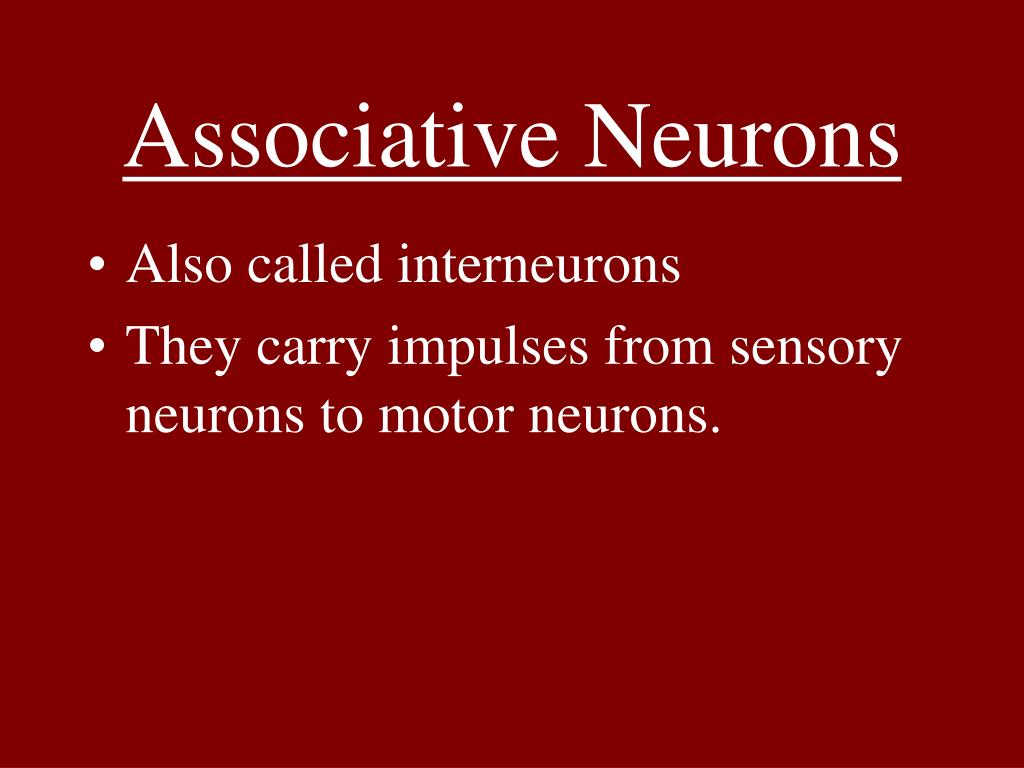 Associative Neurons

• Also called interneurons
• They carry impulses from sensory neurons to motor neurons.